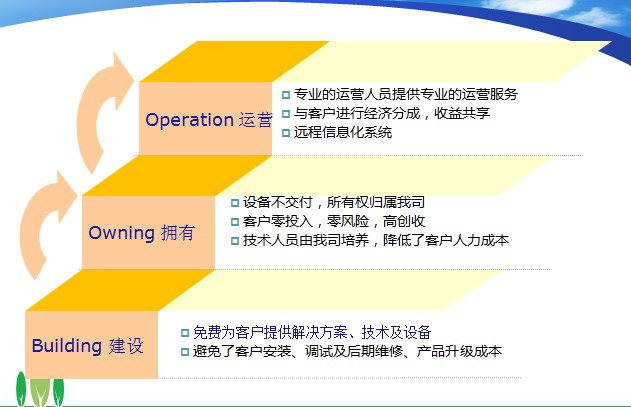 Operation 运营

专业的运营人员提供专业的运营服务
与客户进行经济分成，收益共享
远程信息化系统

Owning 拥有

设备不交付，所有权归属我司
客户零投入，零风险，高创收
技术人员由我司培养，降低了客户人力成本

Building 建设

免费为客户提供解决方案、技术及设备
避免了客户安装、调试及后期维修、产品升级成本